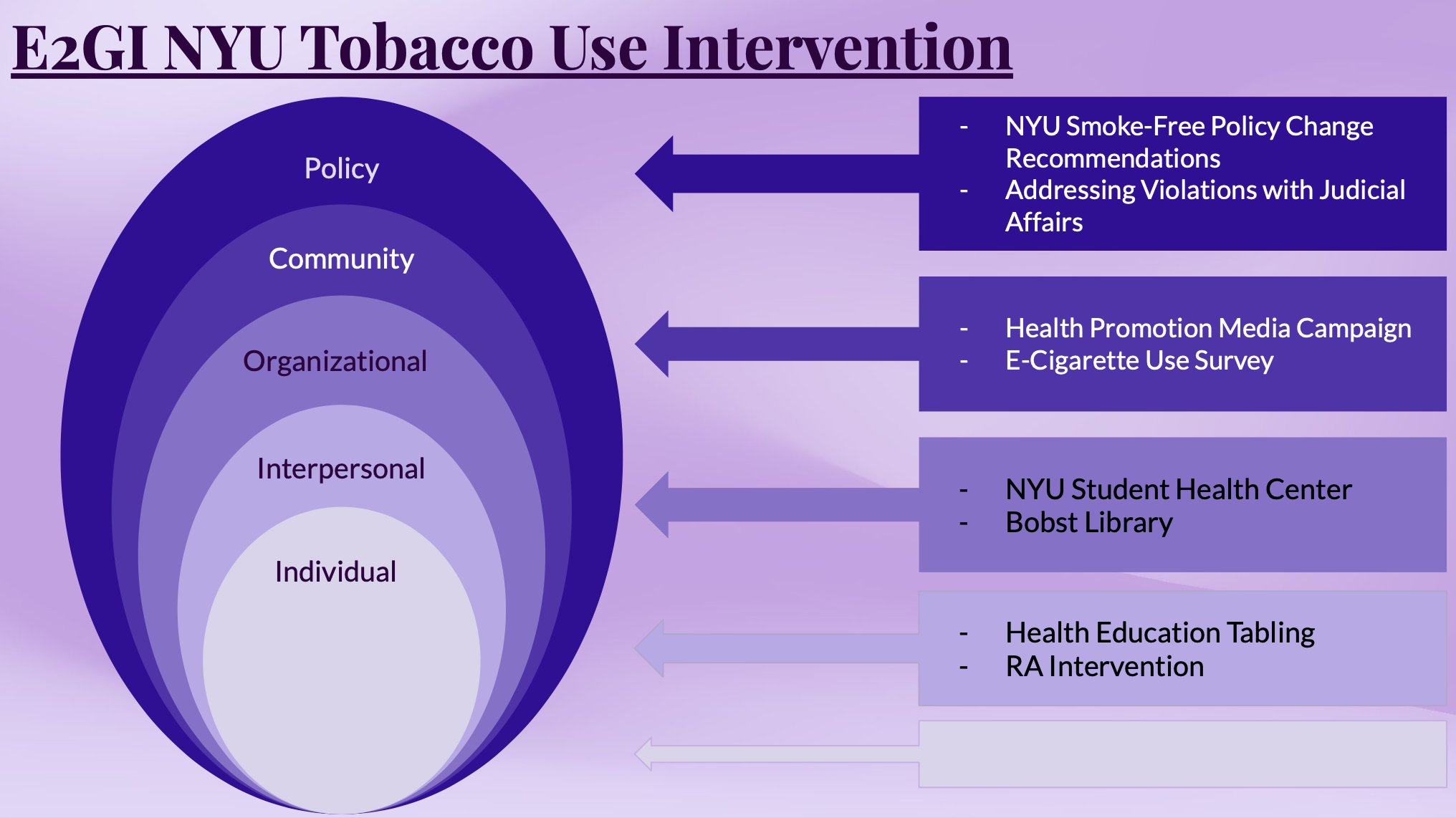 E2GI NYU Tobacco Use Intervention

Policy

Community

Organizational

Interpersonal

Individual

- NYU Smoke-Free Policy Change Recommendations
- Addressing Violations with Judicial Affairs

- Health Promotion Media Campaign
- E-Cigarette Use Survey

- NYU Student Health Center
- Bobst Library

- Health Education Tabling
- RA Intervention